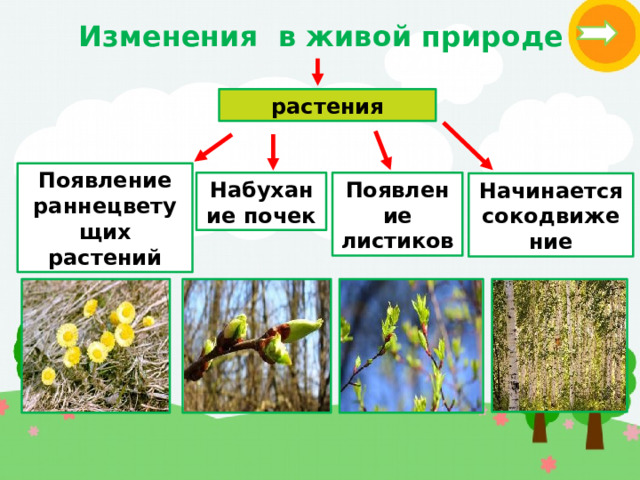 Изменения в живой природе

растения

Появление раннецветущих растений

Набухание почек

Появление листиков

Начинается сокодвижение